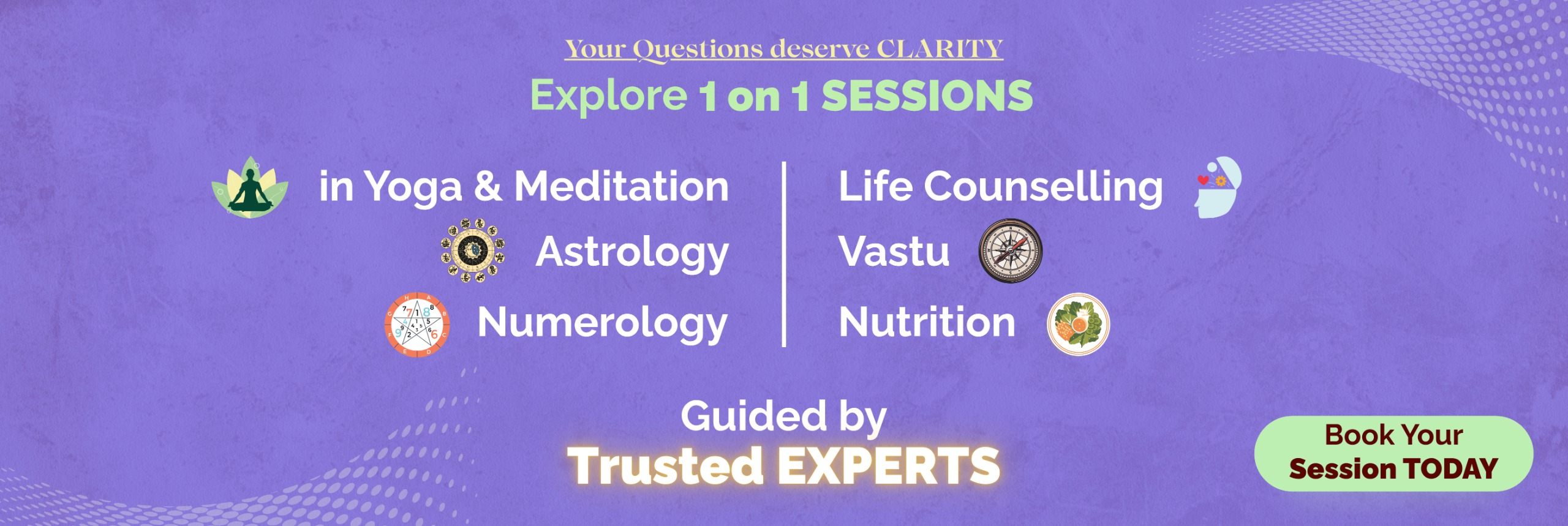 Your Questions deserve CLARITY

Explore 1 on 1 SESSIONS

in Yoga & Meditation

Astrology

Numerology

Life Counselling

Vastu

Nutrition

Guided by
Trusted EXPERTS

Book Your Session TODAY